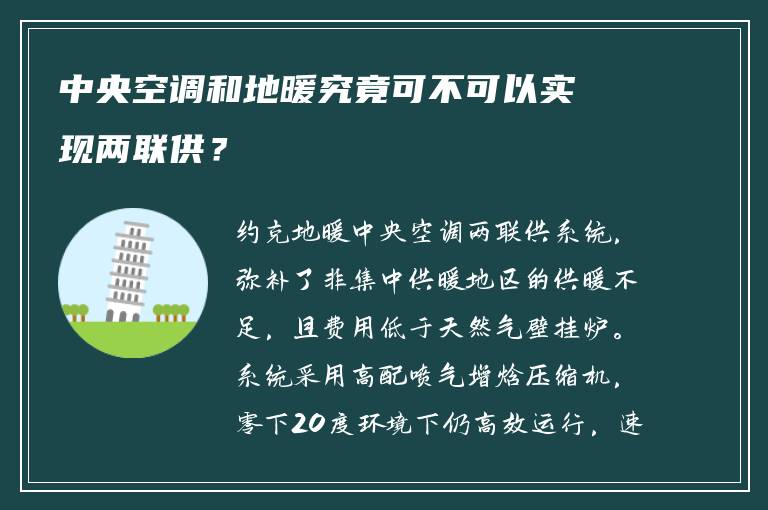 中央空调和地暖究竟可不可以实现两联供？

约克地暖中央空调两联供系统，弥补了非集中供暖地区的供暖不足，且费用低于天然气壁挂炉。系统采用高配喷气增焓压缩机，零下20度环境下仍高效运行，速